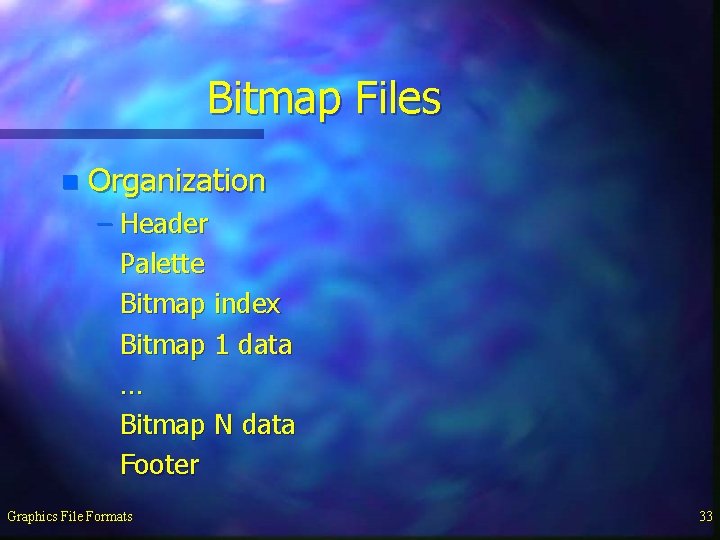 Bitmap Files

Organization

– Header
Palette
Bitmap index
Bitmap 1 data
…
Bitmap N data
Footer

Graphics File Formats

33